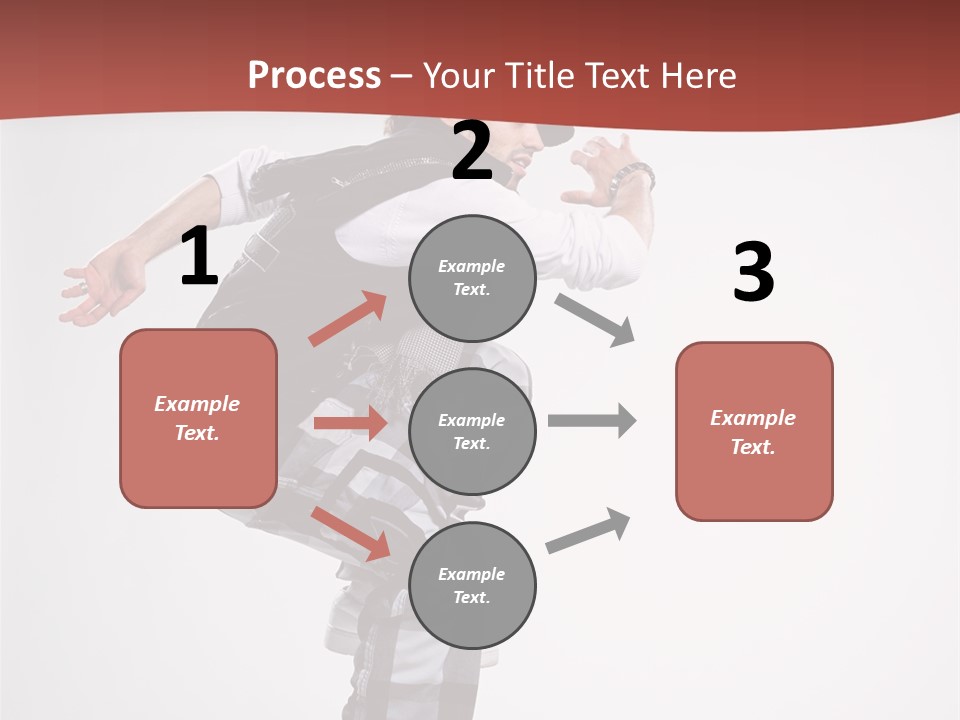 Process – Your Title Text Here

1

Example Text.

2

Example Text.

Example Text.

Example Text.

3

Example Text.